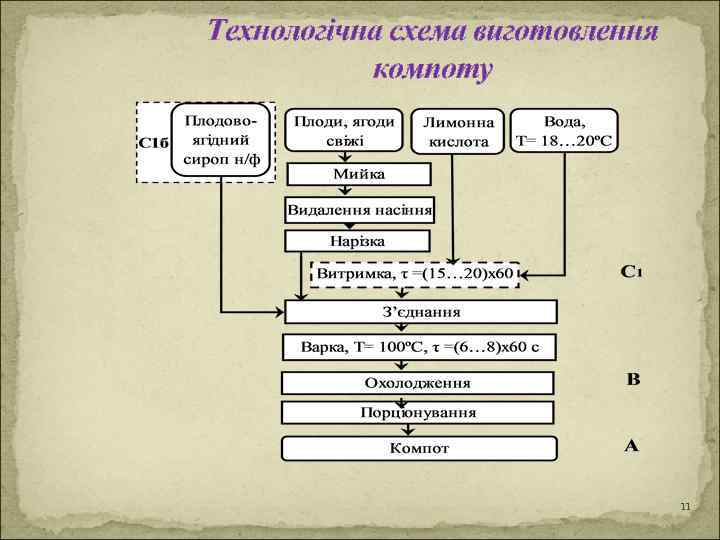 Технологічна схема виготовлення компоту

С1б

Плодово-ягідний сироп н/ф

Плоди, ягоди свіжі

Лимонна кислота

Вода, Т= 18…20ºС

Мийка

Видалення насіння

Нарізка

Витримка, τ =(15…20)х60

С1

З'єднання

Варка, Т= 100ºС, τ =(6…8)х60 с

Охолодження

В

Порціонування

Компот

А

11